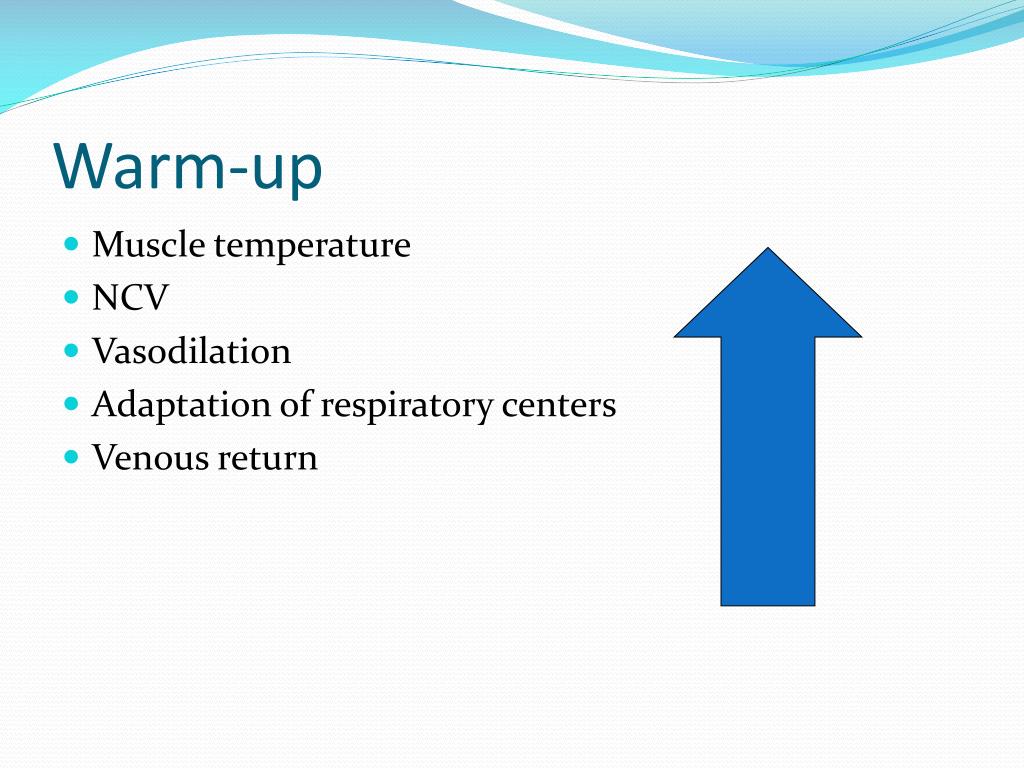 Warm-up

- Muscle temperature
- NCV
- Vasodilation
- Adaptation of respiratory centers
- Venous return